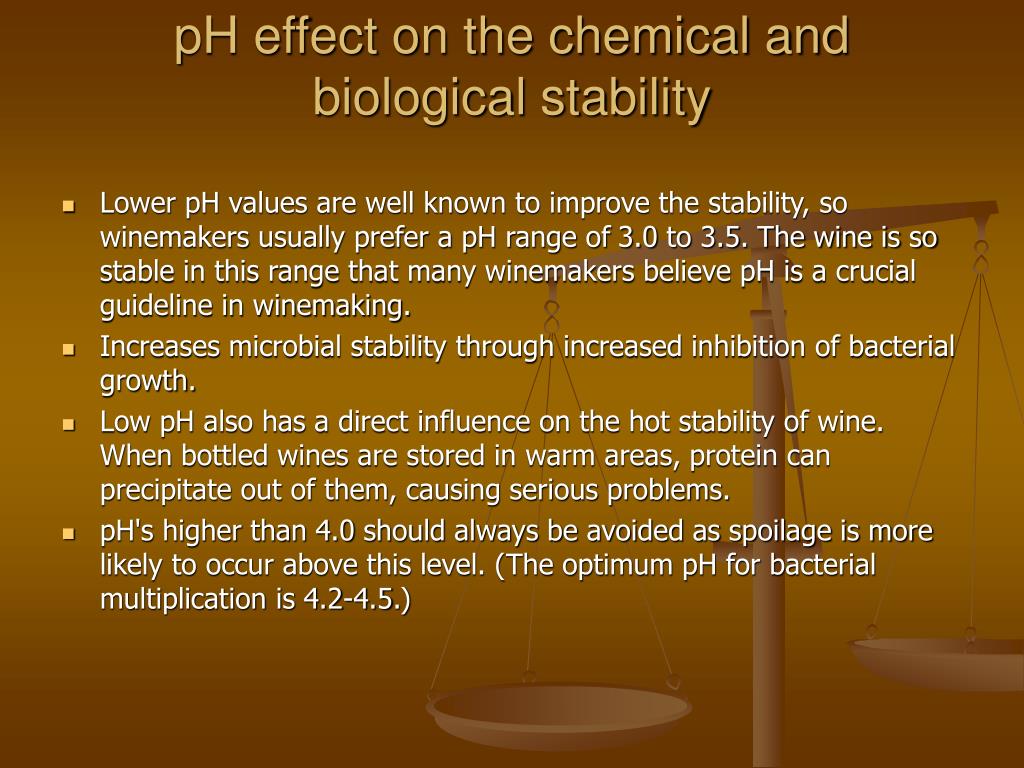 pH effect on the chemical and biological stability

- Lower pH values are well known to improve the stability, so winemakers usually prefer a pH range of 3.0 to 3.5. The wine is so stable in this range that many winemakers believe pH is a crucial guideline in winemaking.
- Increases microbial stability through increased inhibition of bacterial growth.
- Low pH also has a direct influence on the hot stability of wine. When bottled wines are stored in warm areas, protein can precipitate out of them, causing serious problems.
- pH's higher than 4.0 should always be avoided as spoilage is more likely to occur above this level. (The optimum pH for bacterial multiplication is 4.2-4.5.)